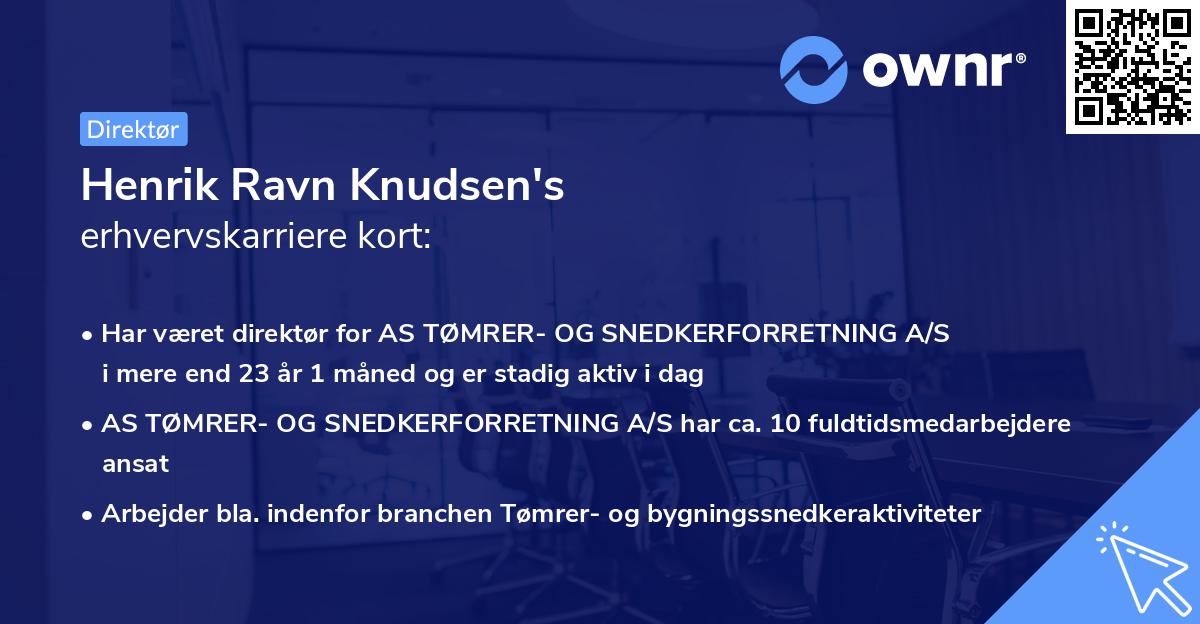 ownr®

Direktør

Henrik Ravn Knudsen's
erhvervskarriere kort:

• Har været direktør for AS TØMRER- OG SNEDKERFORRETNING A/S i mere end 23 år 1 måned og er stadig aktiv i dag

• AS TØMRER- OG SNEDKERFORRETNING A/S har ca. 10 fuldtidsmedarbejdere ansat

• Arbejder bla. indenfor branchen Tømrer- og bygningssnedkeraktiviteter